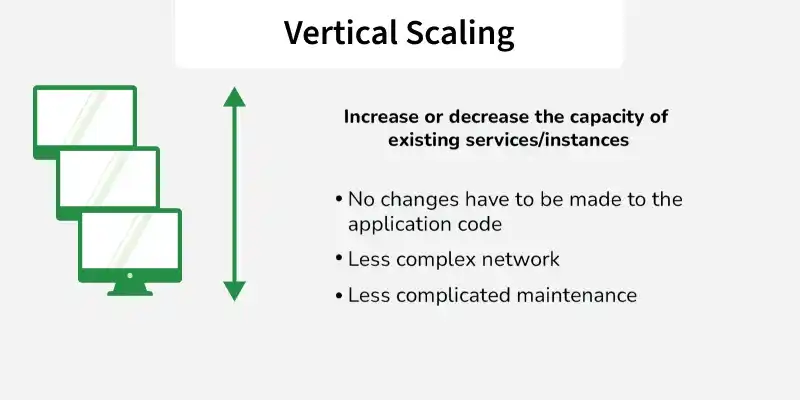 Vertical Scaling

Increase or decrease the capacity of existing services/instances

• No changes have to be made to the application code
• Less complex network
• Less complicated maintenance